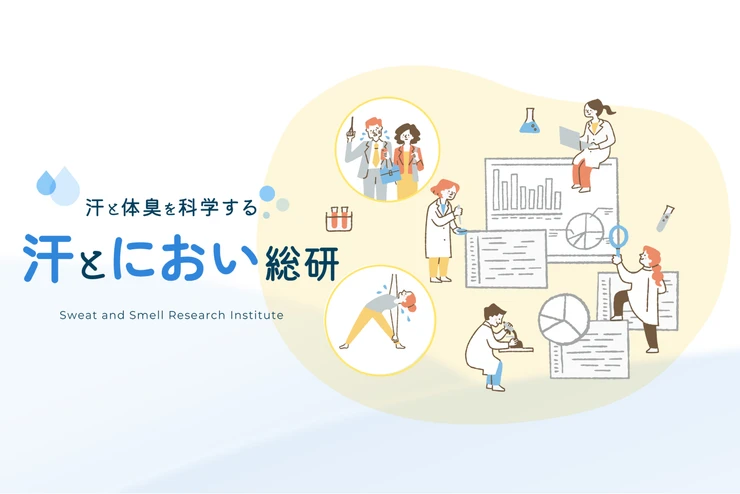 汗と体臭を科学する
汗とにおい総研
Sweat and Smell Research Institute